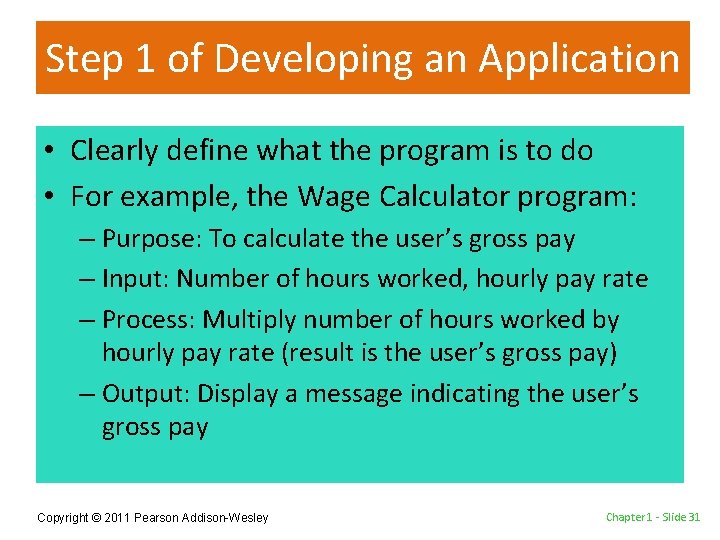 Step 1 of Developing an Application

• Clearly define what the program is to do
• For example, the Wage Calculator program:
– Purpose: To calculate the user's gross pay
– Input: Number of hours worked, hourly pay rate
– Process: Multiply number of hours worked by hourly pay rate (result is the user's gross pay)
– Output: Display a message indicating the user's gross pay

Copyright © 2011 Pearson Addison-Wesley

Chapter 1 - Slide 31